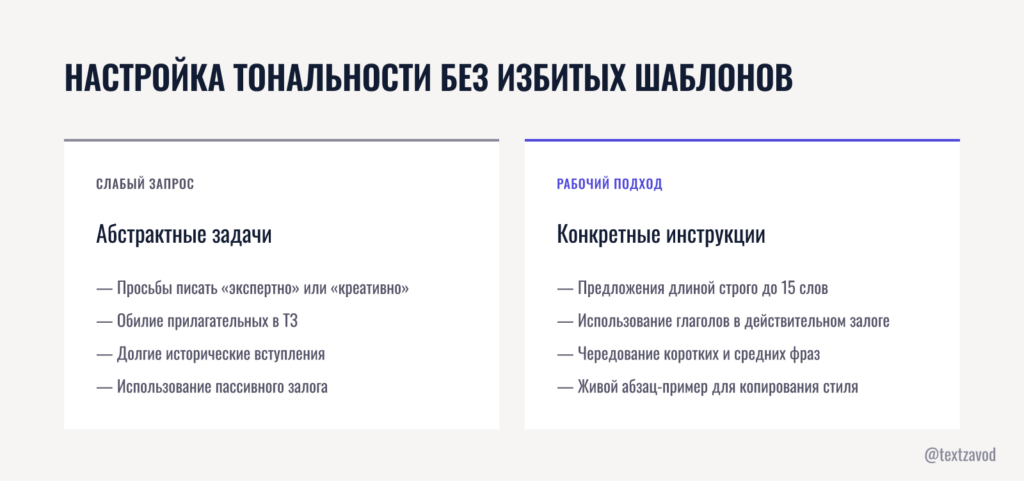 НАСТРОЙКА ТОНАЛЬНОСТИ БЕЗ ИЗБИТЫХ ШАБЛОНОВ

СЛАБЫЙ ЗАПРОС

Абстрактные задачи

— Просьбы писать «экспертно» или «креативно»

— Обилие прилагательных в ТЗ

— Долгие исторические вступления

— Использование пассивного залога

РАБОЧИЙ ПОДХОД

Конкретные инструкции

— Предложения длиной строго до 15 слов

— Использование глаголов в действительном залоге

— Чередование коротких и средних фраз

— Живой абзац-пример для копирования стиля

@textzavod